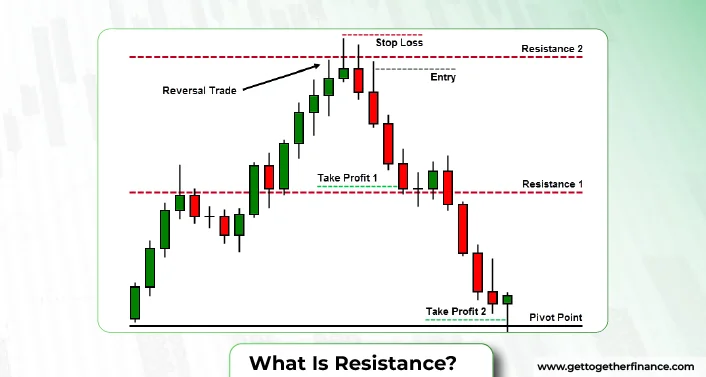 Stop Loss
Resistance 2
Reversal Trade
Entry
Take Profit 1
Resistance 1
Take Profit 2
Pivot Point
What Is Resistance?
www.gettogetherfinance.com